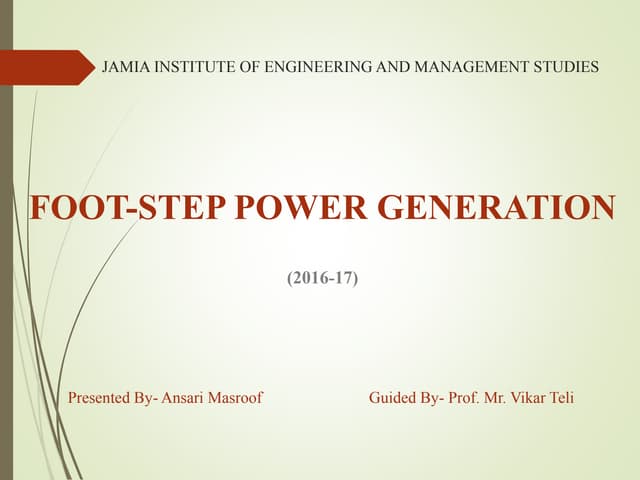 JAMIA INSTITUTE OF ENGINEERING AND MANAGEMENT STUDIES

FOOT-STEP POWER GENERATION

(2016-17)

Presented By- Ansari Masroof

Guided By- Prof. Mr. Vikar Teli